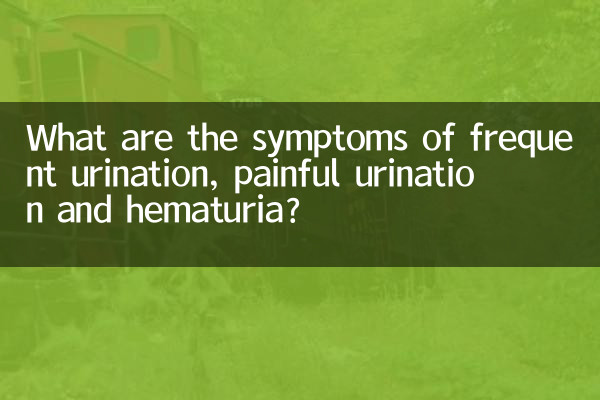 What are the symptoms of frequent urination, painful urination and hematuria?